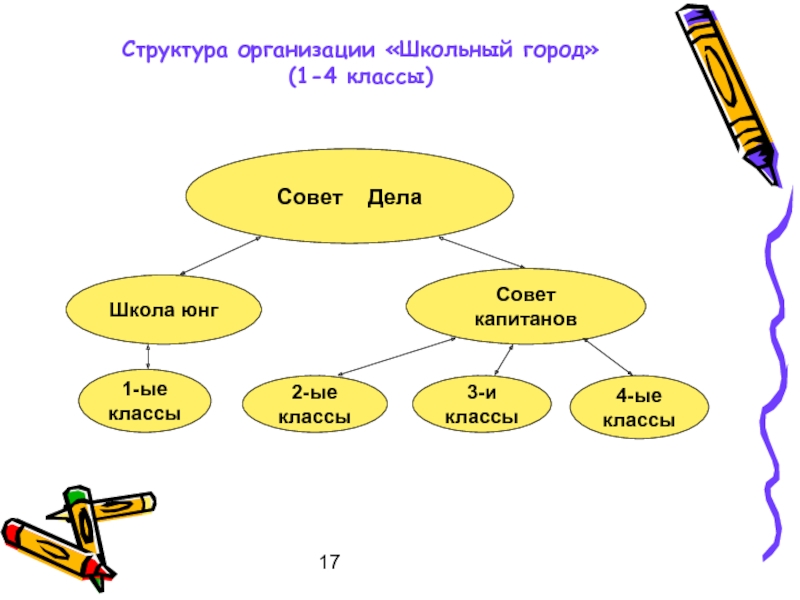 Структура организации «Школьный город»
(1-4 классы)

Совет Дела

Школа юнг

Совет капитанов

1-ые классы

2-ые классы

3-и классы

4-ые классы

17